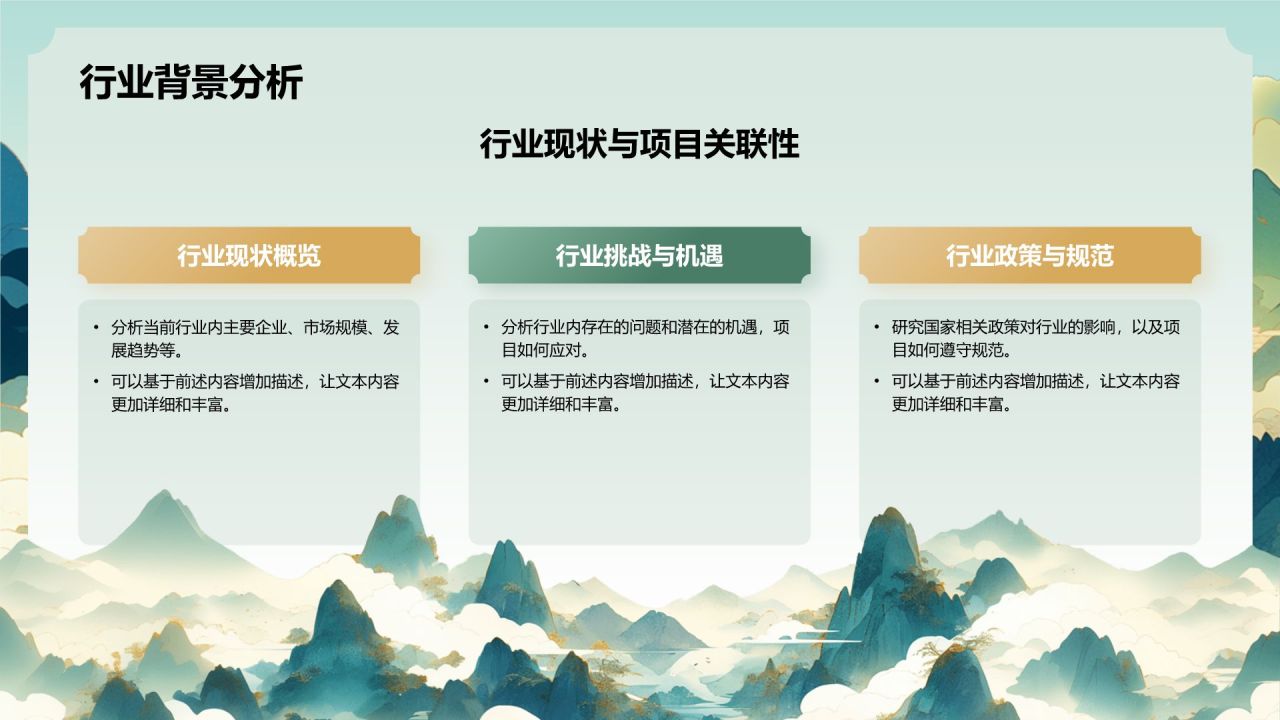 行业背景分析

行业现状与项目关联性

行业现状概览

• 分析当前行业内主要企业、市场规模、发展趋势等。
• 可以基于前述内容增加描述，让文本内容更加详细和丰富。

行业挑战与机遇

• 分析行业内存在的问题和潜在的机遇，项目如何应对。
• 可以基于前述内容增加描述，让文本内容更加详细和丰富。

行业政策与规范

• 研究国家相关政策对行业的影响，以及项目如何遵守规范。
• 可以基于前述内容增加描述，让文本内容更加详细和丰富。